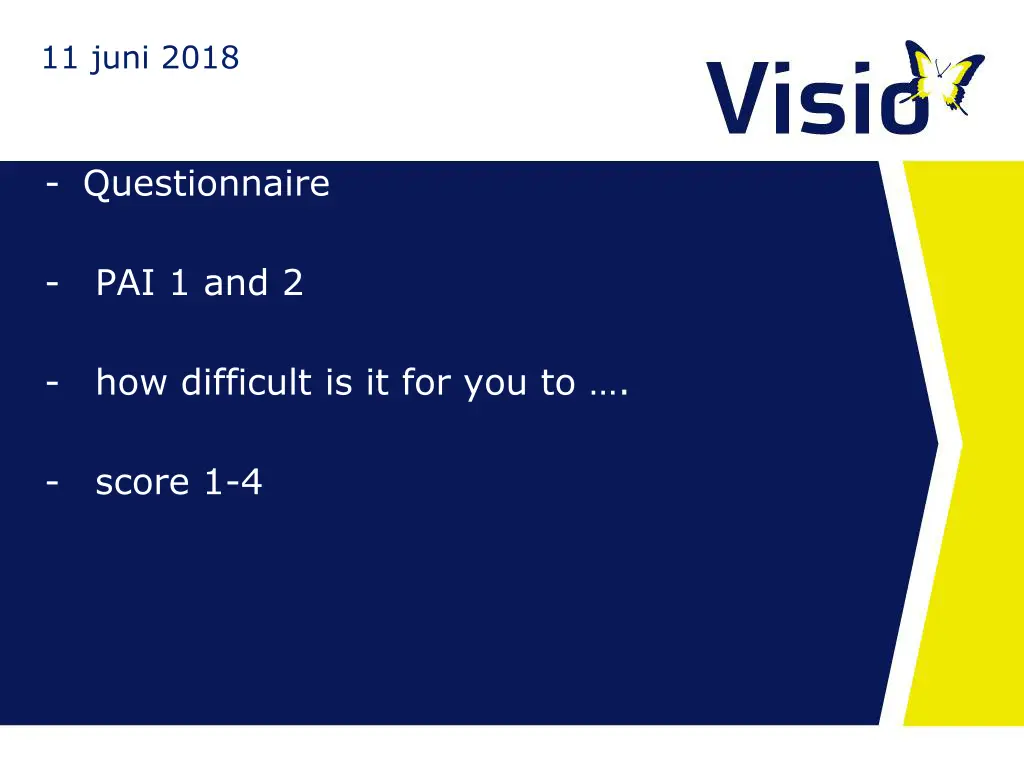 11 juni 2018

Visio

- Questionnaire

- PAI 1 and 2

- how difficult is it for you to ….

- score 1-4